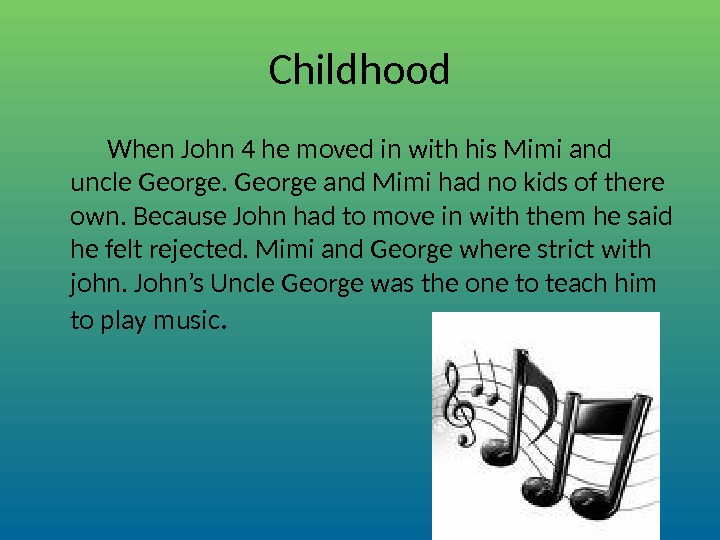 Childhood

When John 4 he moved in with his Mimi and uncle George. George and Mimi had no kids of there own. Because John had to move in with them he said he felt rejected. Mimi and George where strict with john. John’s Uncle George was the one to teach him to play music.